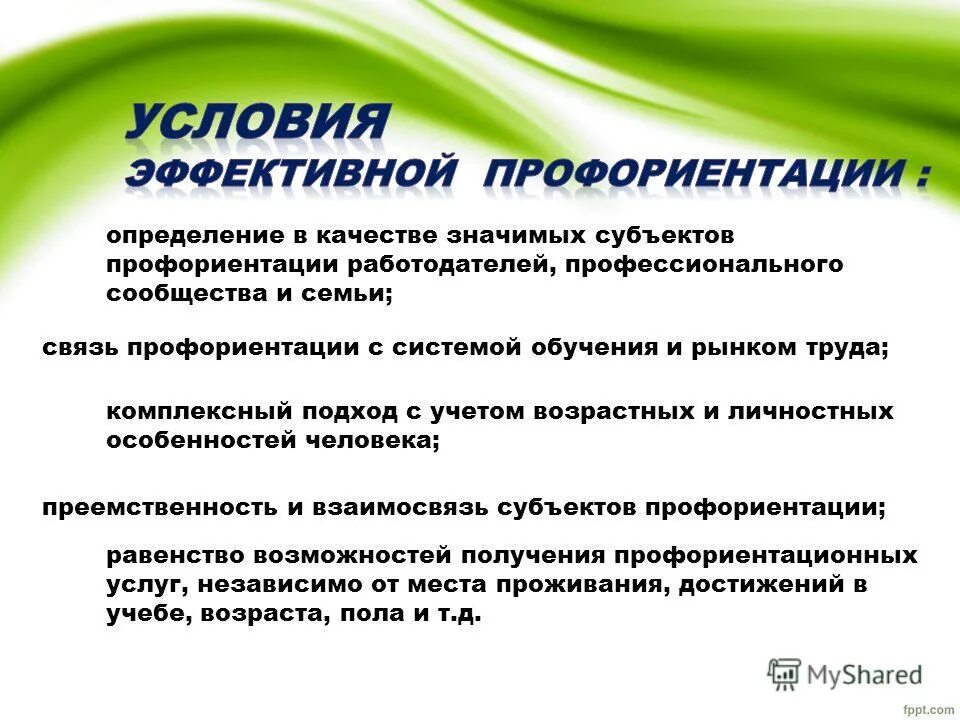 УСЛОВИЯ ЭФФЕКТИВНОЙ ПРОФОРИЕНТАЦИИ :

определение в качестве значимых субъектов профориентации работодателей, профессионального сообщества и семьи;

связь профориентации с системой обучения и рынком труда;

комплексный подход с учетом возрастных и личностных особенностей человека;

преемственность и взаимосвязь субъектов профориентации;

равенство возможностей получения профориентационных услуг, независимо от места проживания, достижений в учебе, возраста, пола и т.д.

MyShared

fppt.com